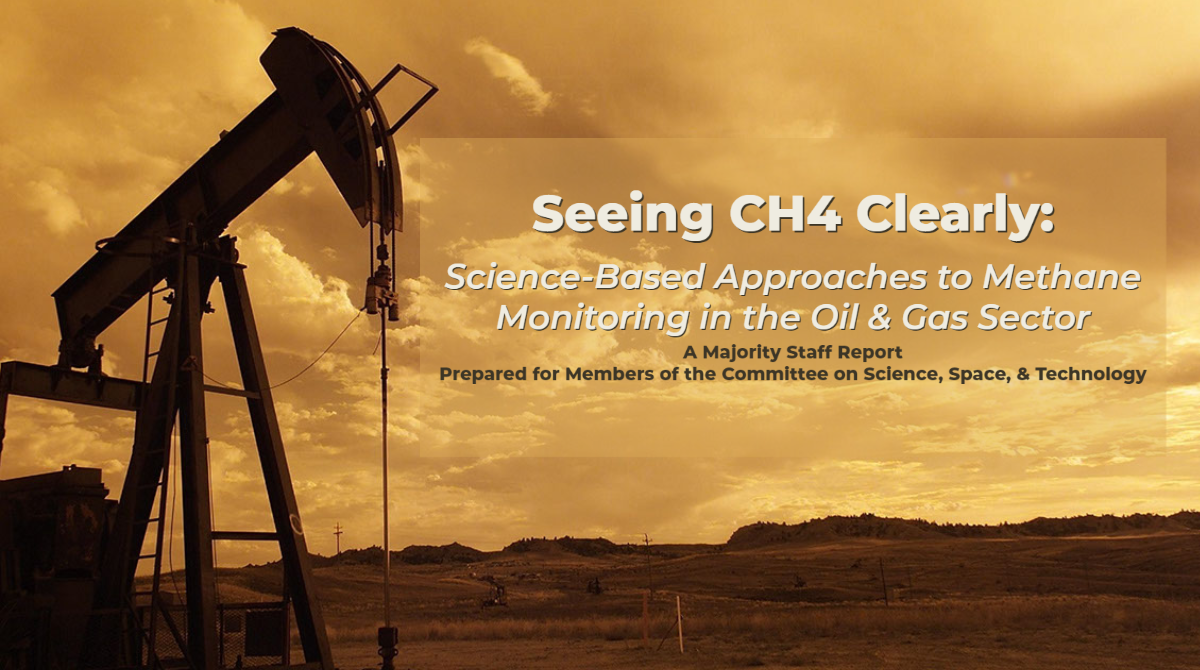 Seeing CH4 Clearly:

Science-Based Approaches to Methane Monitoring in the Oil & Gas Sector

A Majority Staff Report
Prepared for Members of the Committee on Science, Space, & Technology